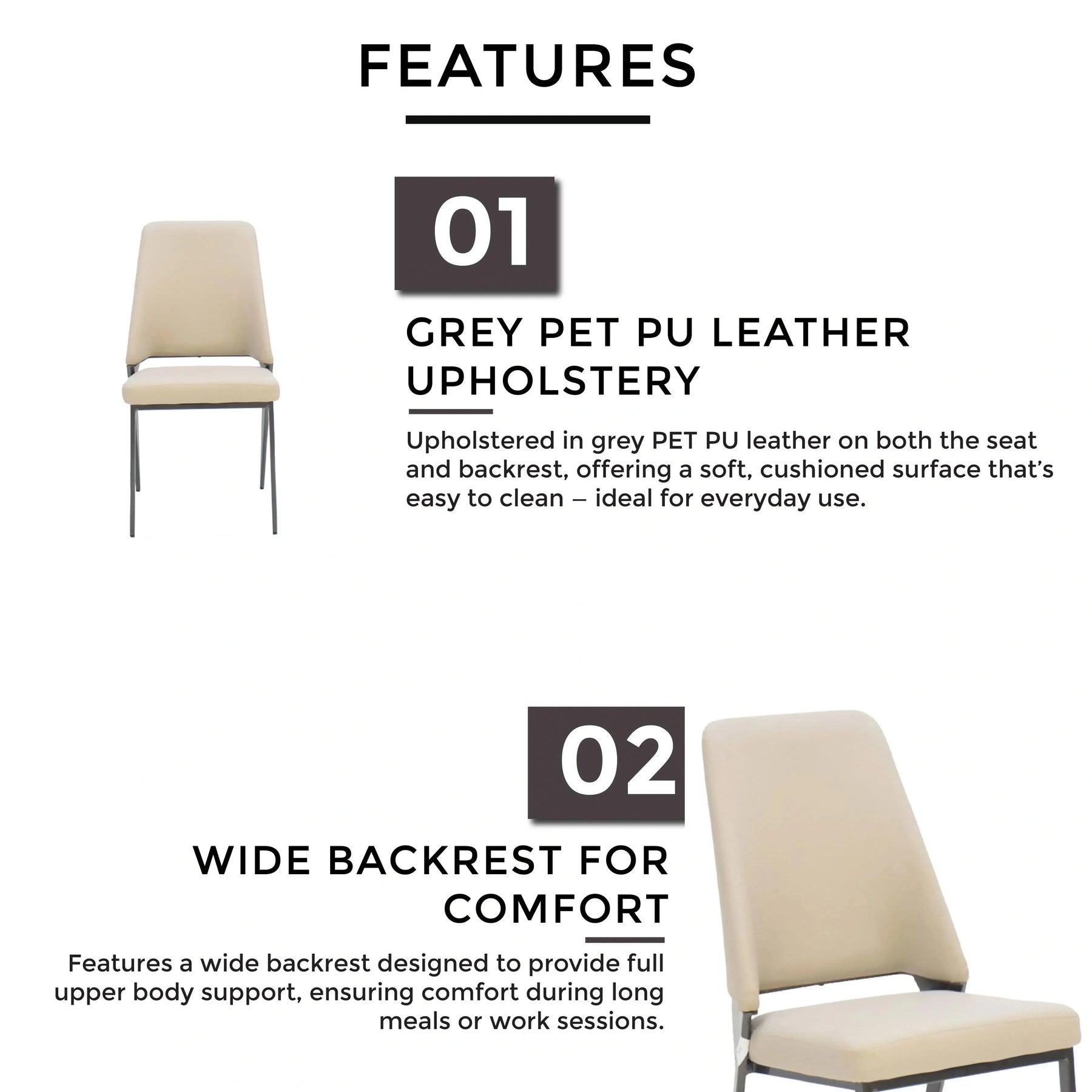 FEATURES

01

GREY PET PU LEATHER UPHOLSTERY

Upholstered in grey PET PU leather on both the seat and backrest, offering a soft, cushioned surface that's easy to clean – ideal for everyday use.

02

WIDE BACKREST FOR COMFORT

Features a wide backrest designed to provide full upper body support, ensuring comfort during long meals or work sessions.